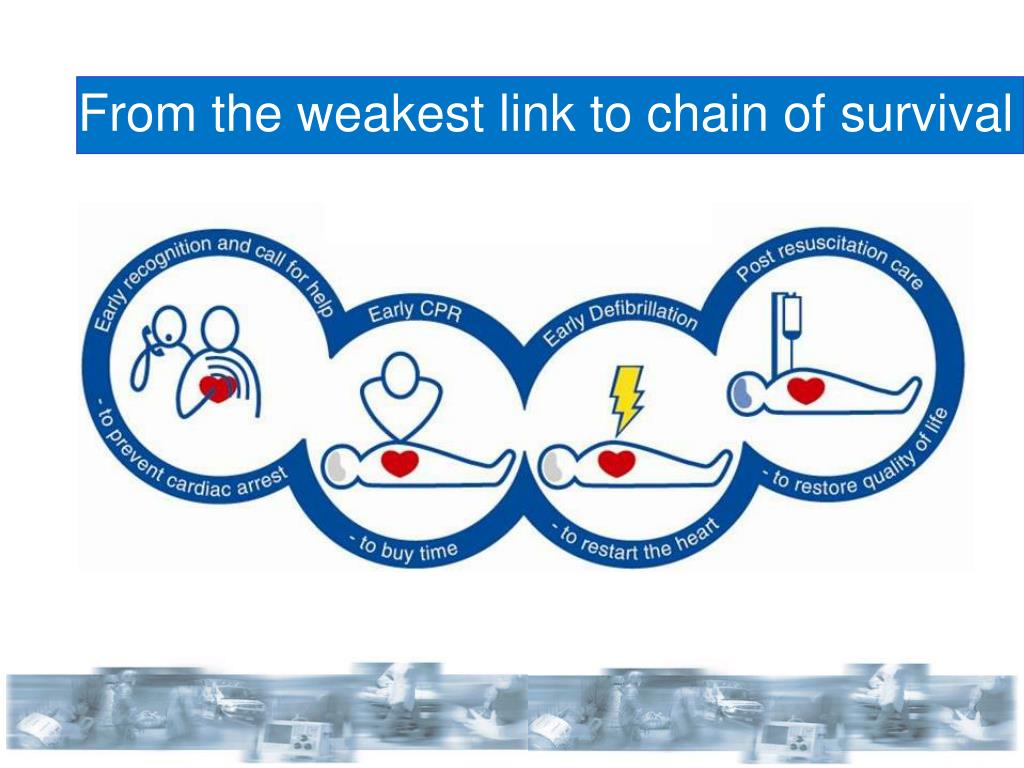 From the weakest link to chain of survival

Early recognition and call for help

- to prevent cardiac arrest

Early CPR

- to buy time

Early Defibrillation

- to restart the heart

Post resuscitation care

- to restore quality of life